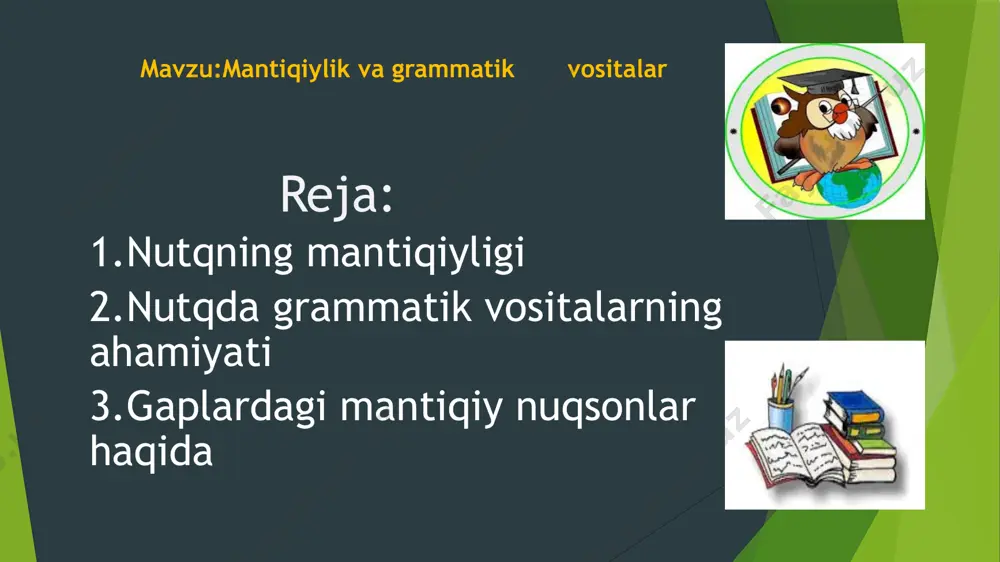 Mavzu:Mantiqiylik va grammatik vositalar

Reja:

1.Nutqning mantiqiyligi

2.Nutqda grammatik vositalarning ahamiyati

3.Gaplardagi mantiqiy nuqsonlar haqida